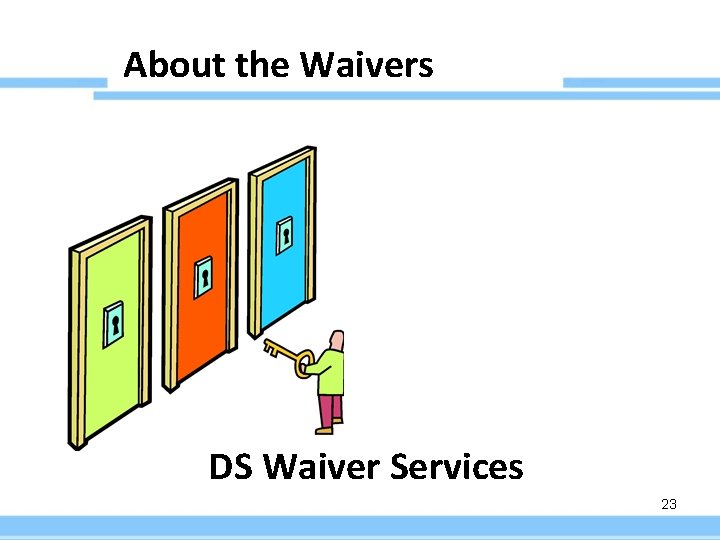 About the Waivers

DS Waiver Services

23